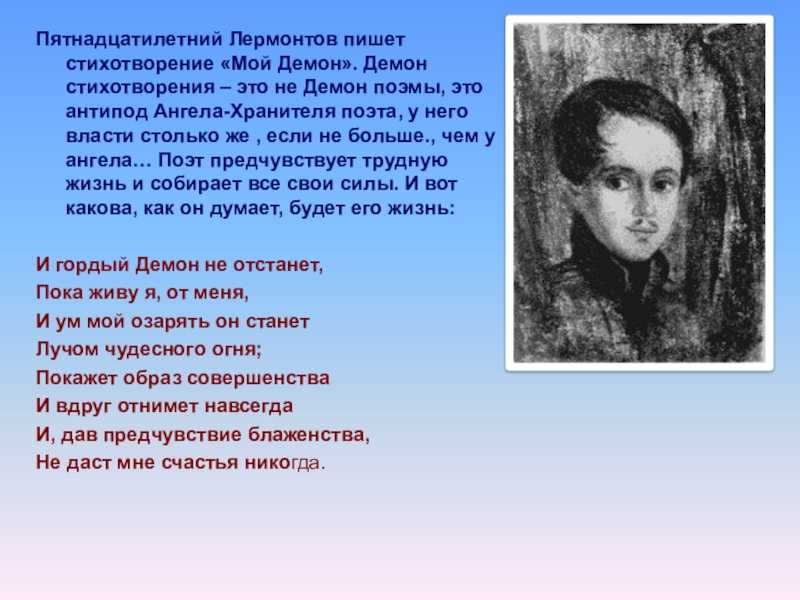 Пятнадцатилетний Лермонтов пишет стихотворение «Мой Демон». Демон стихотворения – это не Демон поэмы, это антипод Ангела-Хранителя поэта, у него власти столько же , если не больше., чем у ангела… Поэт предчувствует трудную жизнь и собирает все свои силы. И вот какова, как он думает, будет его жизнь:

И гордый Демон не отстанет,
Пока живу я, от меня,
И ум мой озарять он станет
Лучом чудесного огня;
Покажет образ совершенства
И вдруг отнимет навсегда
И, дав предчувствие блаженства,
Не даст мне счастья никогда.